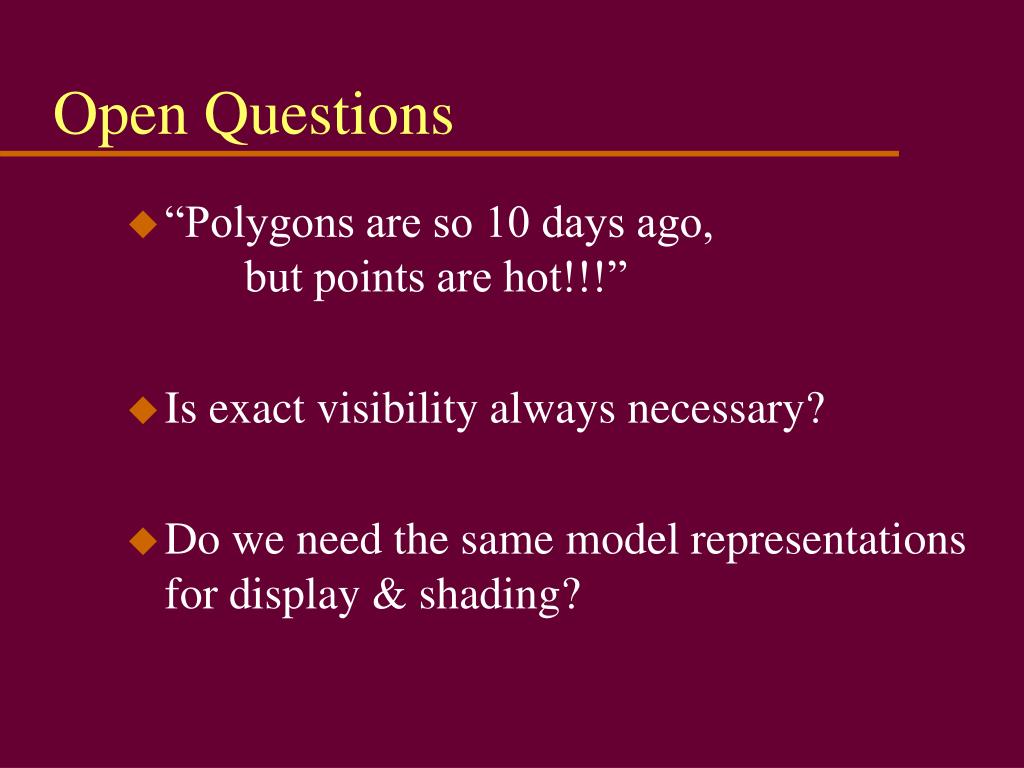 Open Questions

“Polygons are so 10 days ago,
but points are hot!!!”

Is exact visibility always necessary?

Do we need the same model representations for display & shading?